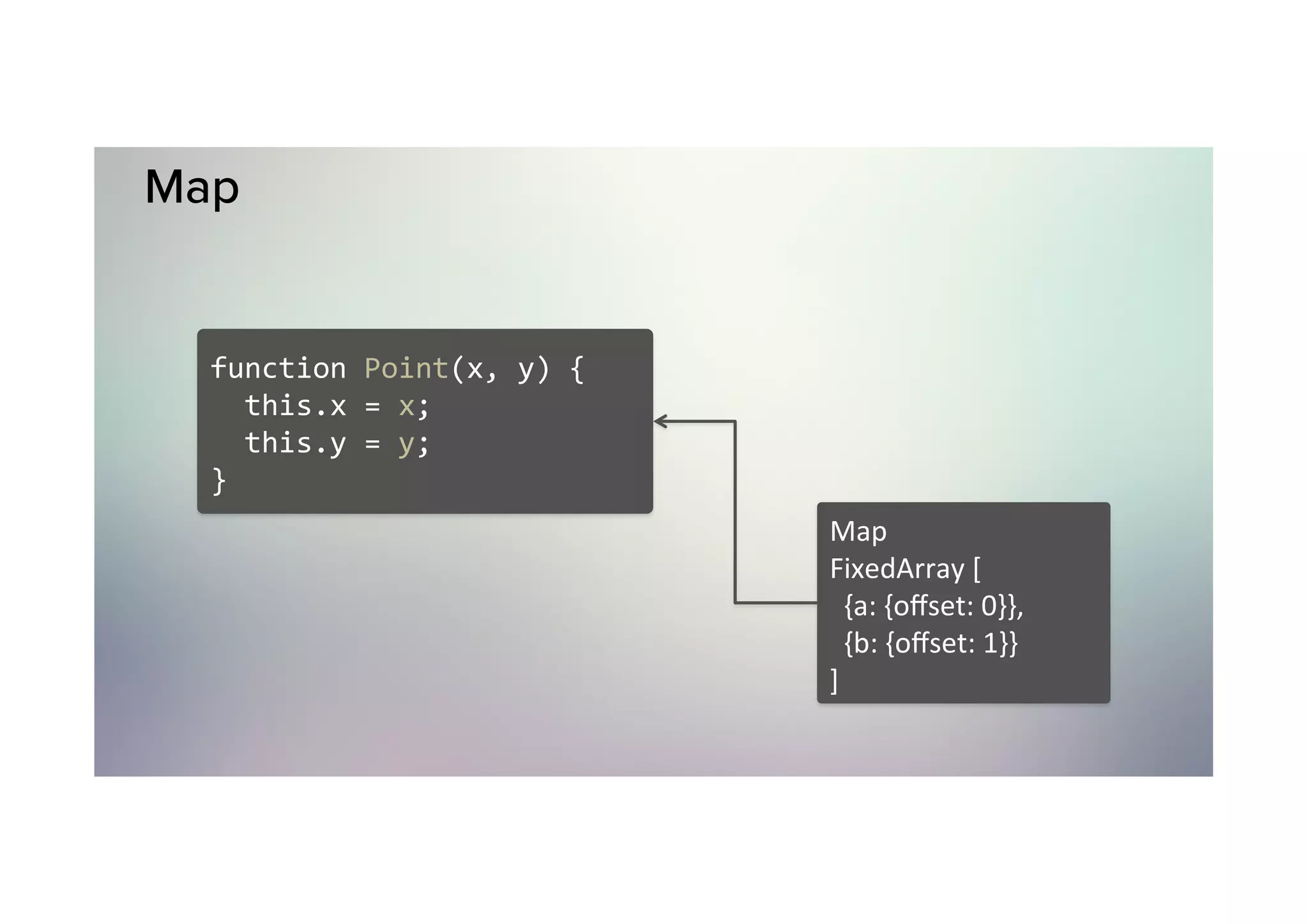 Map

function Point(x, y) {
  this.x = x;
  this.y = y;
}

Map
FixedArray [
  {a: {offset: 0}},
  {b: {offset: 1}}
]